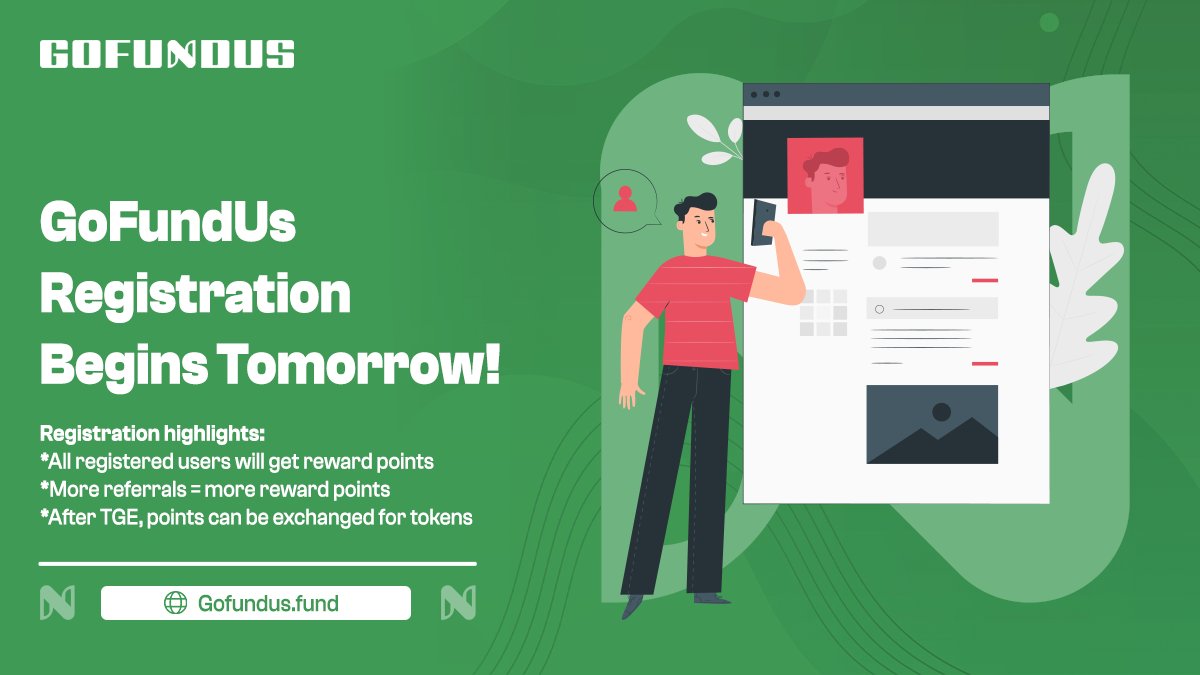 GOFUNDUS

GoFundUs Registration Begins Tomorrow!

Registration highlights:
*All registered users will get reward points
*More referrals = more reward points
*After TGE, points can be exchanged for tokens

Gofundus.fund